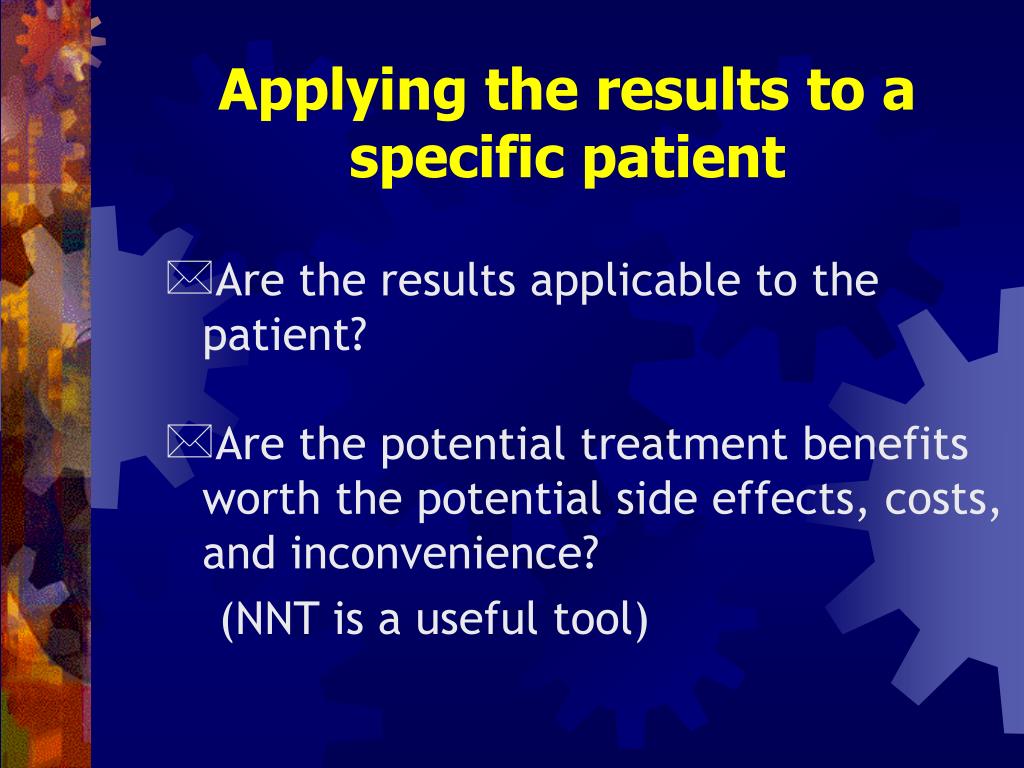 Applying the results to a specific patient

Are the results applicable to the patient?

Are the potential treatment benefits worth the potential side effects, costs, and inconvenience?
(NNT is a useful tool)